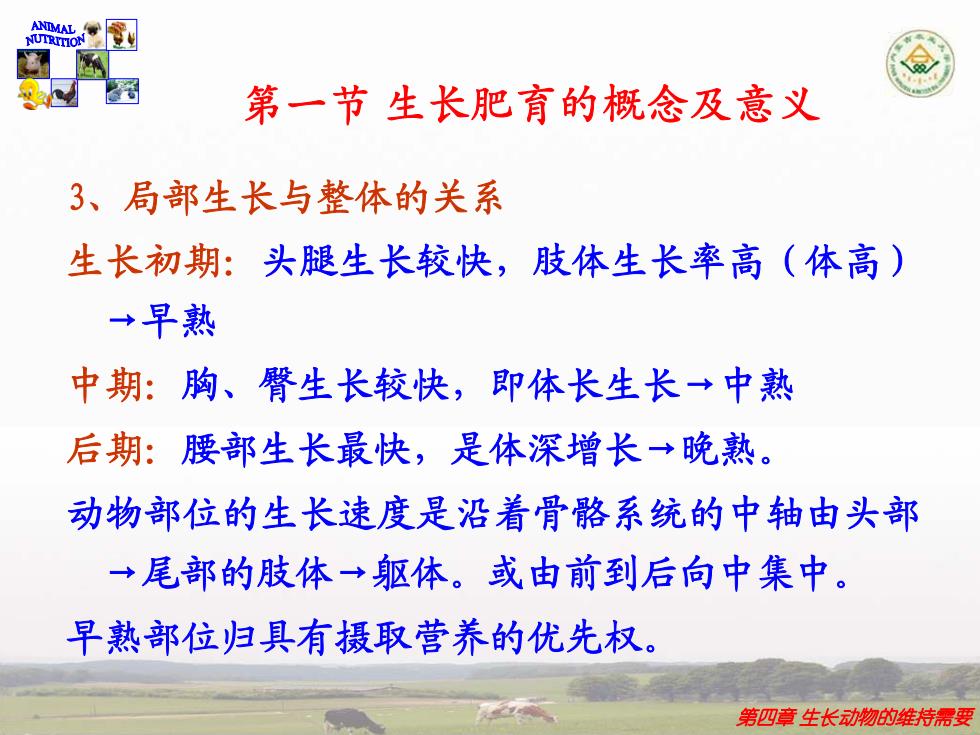 ANIMAL NUTRITION

第一节 生长肥育的概念及意义

3、局部生长与整体的关系

生长初期：头腿生长较快，肢体生长率高（体高）→早熟

中期：胸、臀生长较快，即体长生长→中熟

后期：腰部生长最快，是体深增长→晚熟。

动物部位的生长速度是沿着骨骼系统的中轴由头部→尾部的肢体→躯体。或由前到后向中集中。

早熟部位归具有摄取营养的优先权。

第四章 生长动物的维持需要